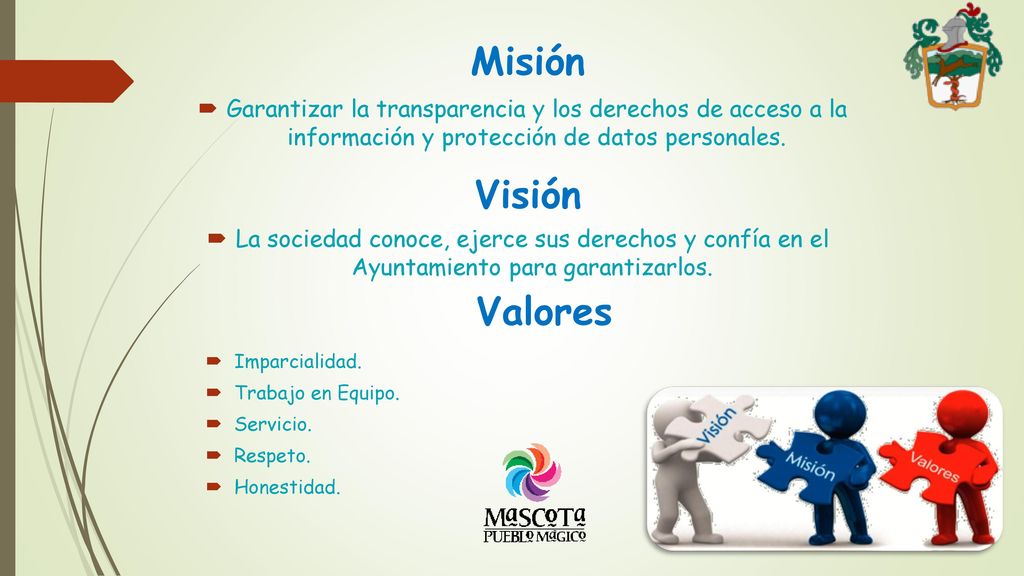 Misión

Garantizar la transparencia y los derechos de acceso a la información y protección de datos personales.

Visión

La sociedad conoce, ejerce sus derechos y confía en el Ayuntamiento para garantizarlos.

Valores

Imparcialidad.
Trabajo en Equipo.
Servicio.
Respeto.
Honestidad.

MASCOTA
PUEBLO MÁGICO

Visión
Misión
Valores